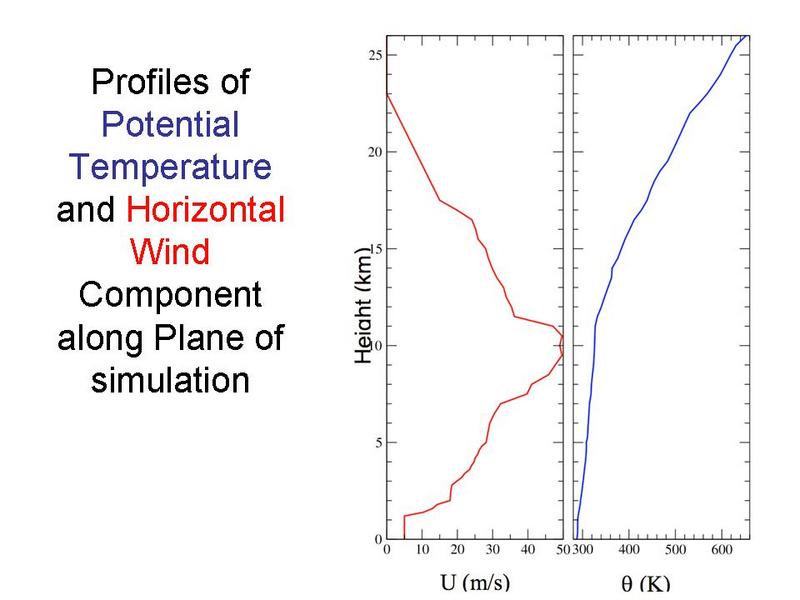 Profiles of Potential Temperature and Horizontal Wind Component along Plane of simulation

Height (km)

25
20
15
10
5
0

0 10 20 30 40 50
U (m/s)

300 400 500 600
θ (K)